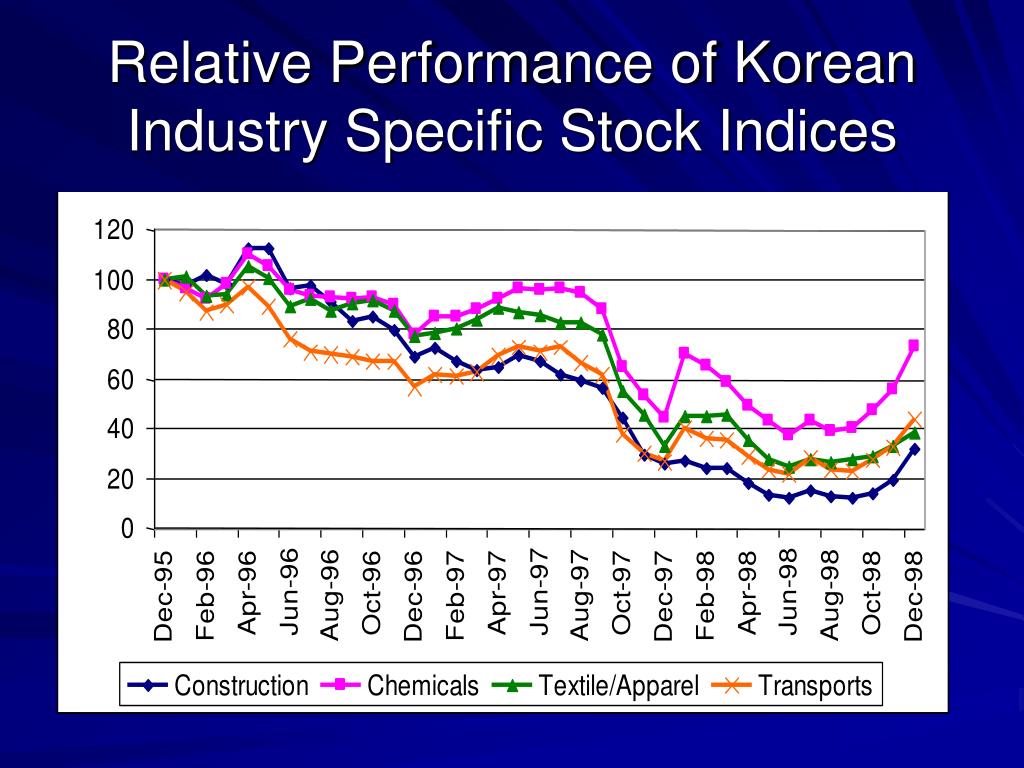 Relative Performance of Korean Industry Specific Stock Indices

120
100
80
60
40
20
0

Dec-95
Feb-96
Apr-96
Jun-96
Aug-96
Oct-96
Dec-96
Feb-97
Apr-97
Jun-97
Aug-97
Oct-97
Dec-97
Feb-98
Apr-98
Jun-98
Aug-98
Oct-98
Dec-98

Construction
Chemicals
Textile/Apparel
Transports